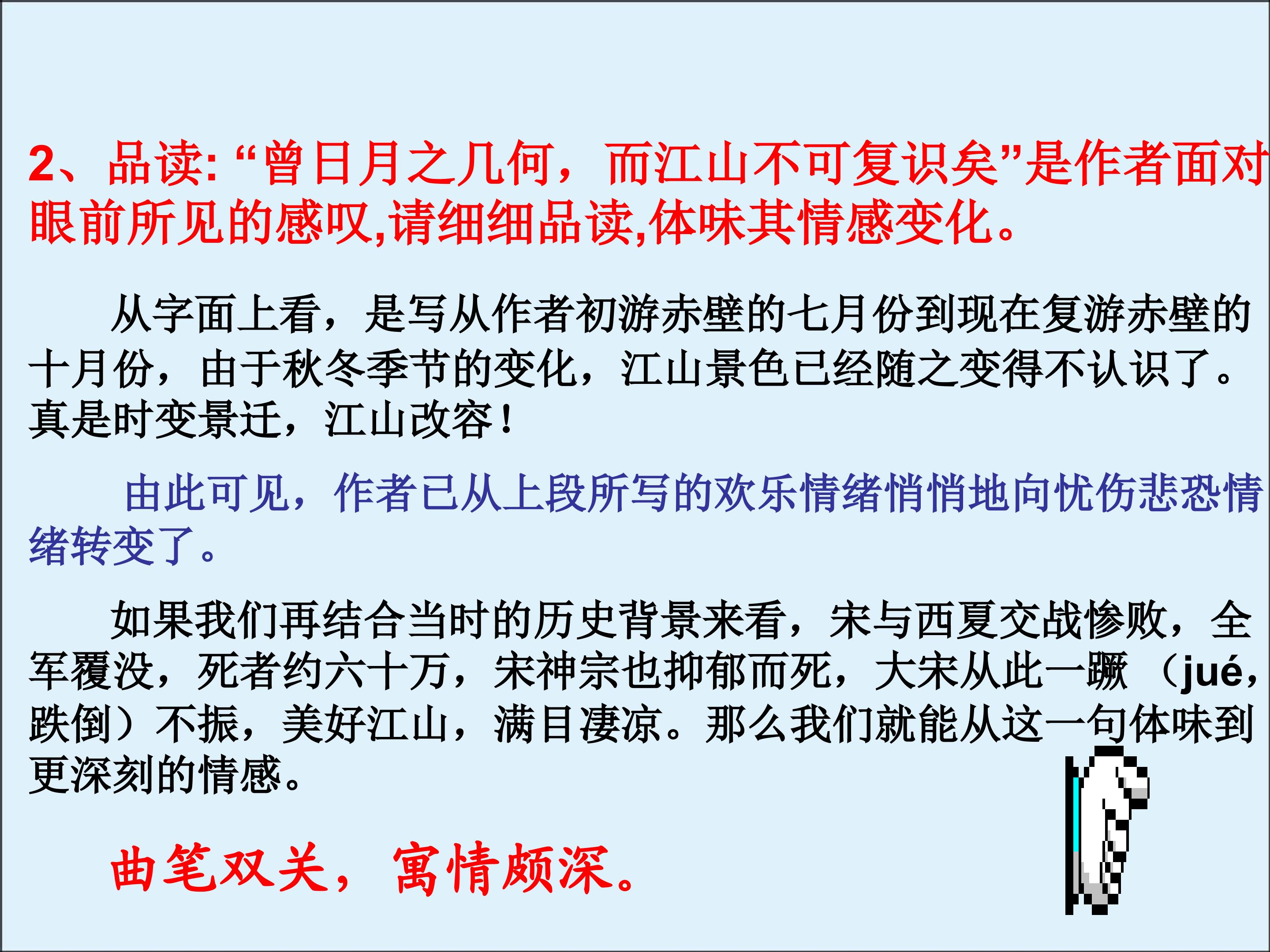 2、品读: “曾日月之几何，而江山不可复识矣”是作者面对眼前所见的感叹,请细细品读,体味其情感变化。

从字面上看，是写从作者初游赤壁的七月份到现在复游赤壁的十月份，由于秋冬季节的变化，江山景色已经随之变得不认识了。真是时变景迁，江山改容！

由此可见，作者已从上段所写的欢乐情绪悄悄地向忧伤悲恐情绪转变了。

如果我们再结合当时的历史背景来看，宋与西夏交战惨败，全军覆没，死者约六十万，宋神宗也抑郁而死，大宋从此一蹶（jué，跌倒）不振，美好江山，满目凄凉。那么我们就能从这一句体味到更深刻的情感。

曲笔双关，寓情颇深。